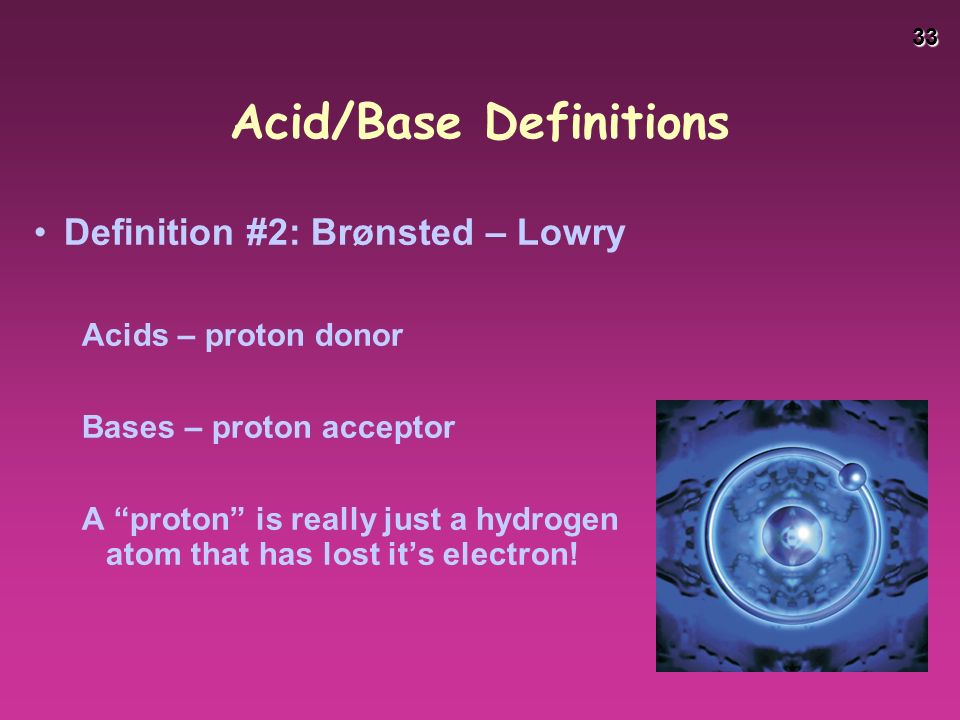 33

Acid/Base Definitions

• Definition #2: Brønsted – Lowry

Acids – proton donor

Bases – proton acceptor

A “proton” is really just a hydrogen atom that has lost it’s electron!